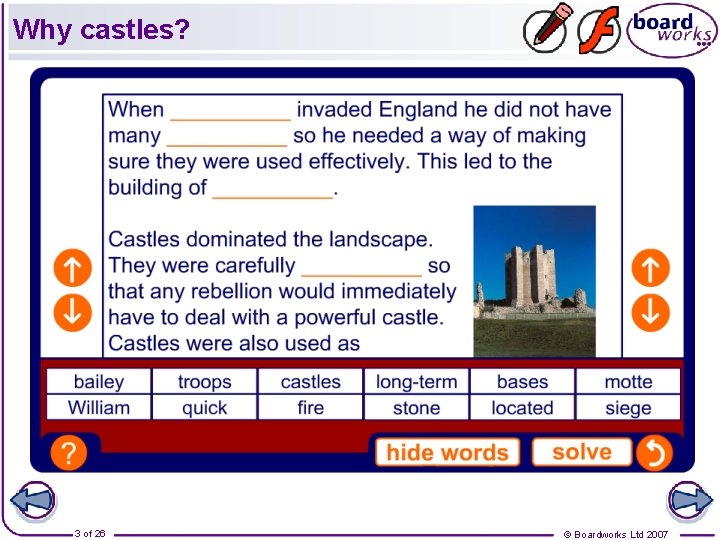 Why castles?

board works

When ___________ invaded England he did not have many ___________ so he needed a way of making sure they were used effectively. This led to the building of ___________.

Castles dominated the landscape. They were carefully ___________ so that any rebellion would immediately have to deal with a powerful castle. Castles were also used as

| bailey | troops | castles | long-term | bases | motte |
|---|---|---|---|---|---|
| William | quick | fire | stone | located | siege |

?

hide words

solve

3 of 26

© Boardworks Ltd 2007